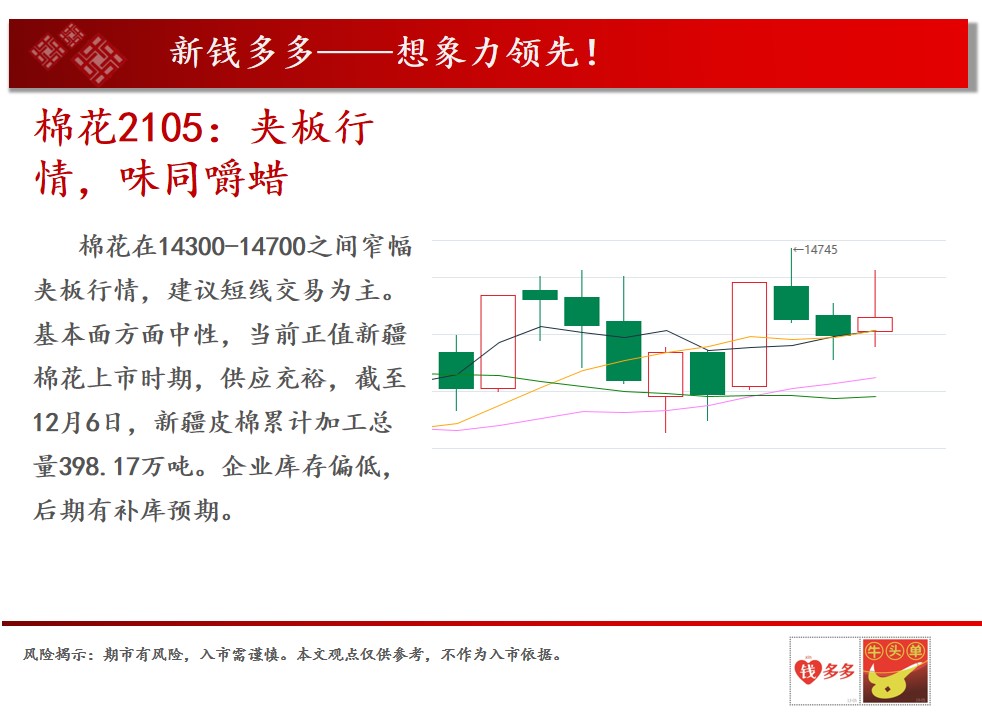 新钱多多——想象力领先!

棉花2105：夹板行情，味同嚼蜡

棉花在14300-14700之间窄幅夹板行情，建议短线交易为主。基本面方面中性，当前正值新疆棉花上市时期，供应充裕，截至12月6日，新疆皮棉累计加工总量398.17万吨。企业库存偏低，后期有补库预期。

←14745

风险揭示：期市有风险，入市需谨慎。本文观点仅供参考，不作为入市依据。

钱多多

牛头单